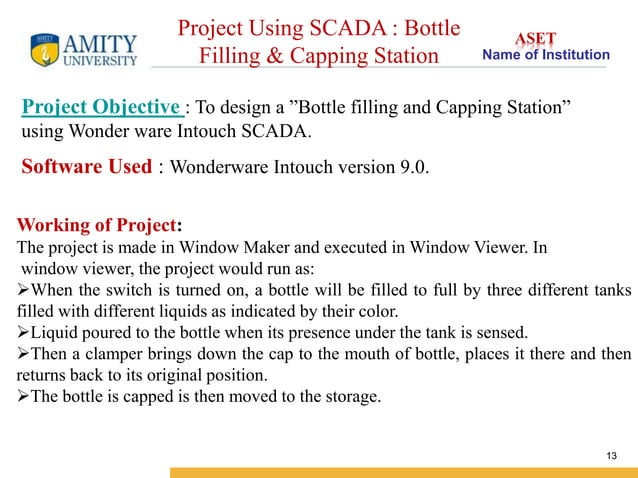 AMITY UNIVERSITY

Project Using SCADA : Bottle Filling & Capping Station

ASET
Name of Institution

Project Objective : To design a ”Bottle filling and Capping Station” using Wonder ware Intouch SCADA.

Software Used : Wonderware Intouch version 9.0.

Working of Project:
The project is made in Window Maker and executed in Window Viewer. In window viewer, the project would run as:
➢When the switch is turned on, a bottle will be filled to full by three different tanks filled with different liquids as indicated by their color.
➢Liquid poured to the bottle when its presence under the tank is sensed.
➢Then a clamper brings down the cap to the mouth of bottle, places it there and then returns back to its original position.
➢The bottle is capped is then moved to the storage.

13